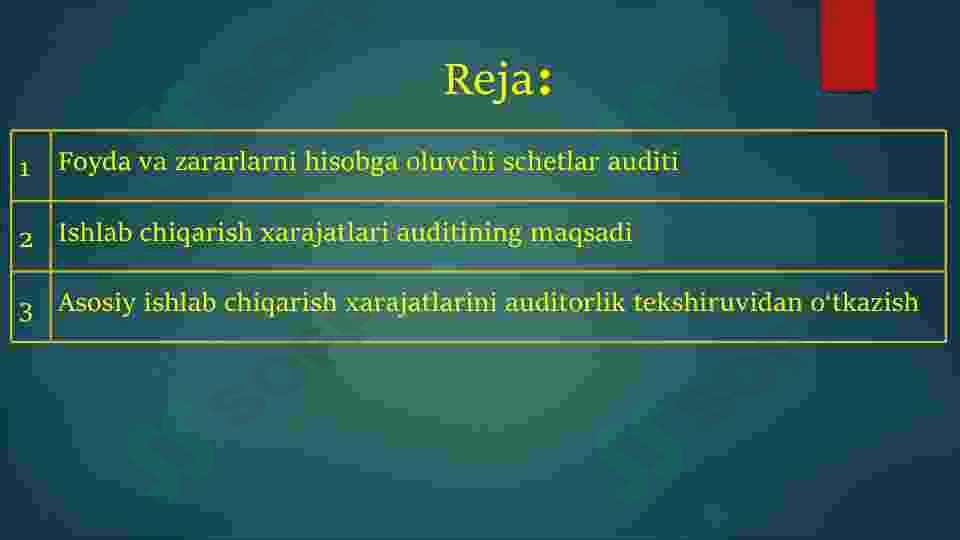 Reja:

| 1 | Foyda va zararlarni hisobga oluvchi schetlar auditi |
|---|---|
| 2 | Ishlab chiqarish xarajatlari auditining maqsadi |
| 3 | Asosiy ishlab chiqarish xarajatlarini auditorlik tekshiruvidan o'tkazish |